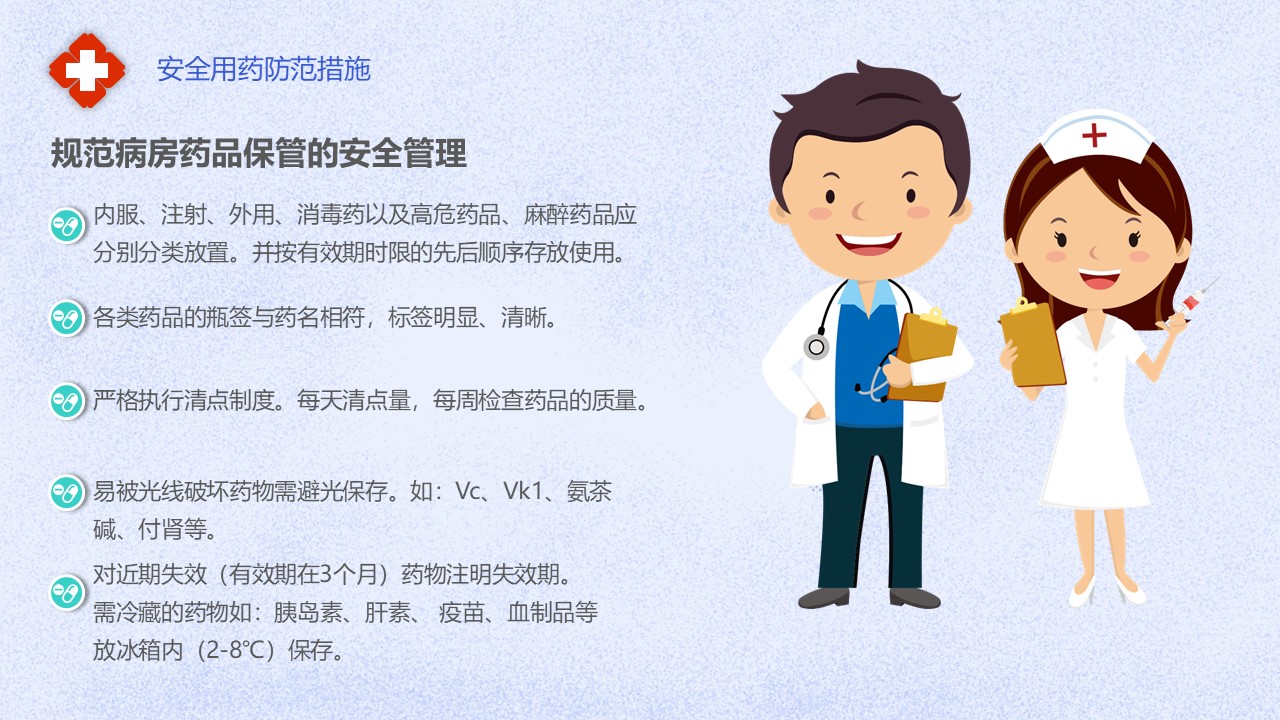 安全用药防范措施

规范病房药品保管的安全管理

内服、注射、外用、消毒药以及高危药品、麻醉药品应分别分类放置。并按有效期时限的先后顺序存放使用。

各类药品的瓶签与药名相符，标签明显、清晰。

严格执行清点制度。每天清点量，每周检查药品的质量。

易被光线破坏药物需避光保存。如：Vc、Vk1、氨茶碱、付肾等。

对近期失效（有效期在3个月）药物注明失效期。
需冷藏的药物如：胰岛素、肝素、 疫苗、血制品等放冰箱内（2-8℃）保存。